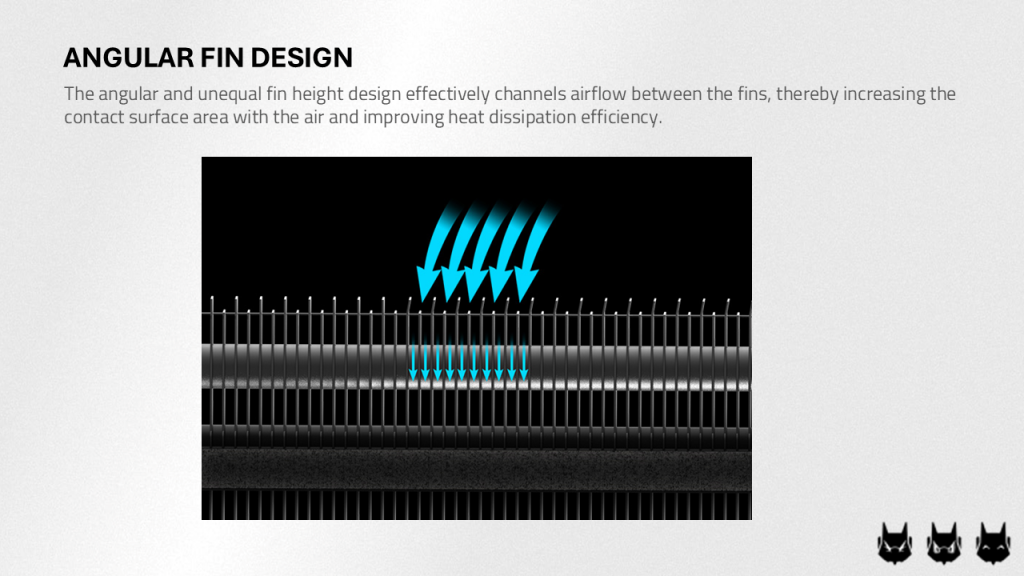 ANGULAR FIN DESIGN

The angular and unequal fin height design effectively channels airflow between the fins, thereby increasing the contact surface area with the air and improving heat dissipation efficiency.